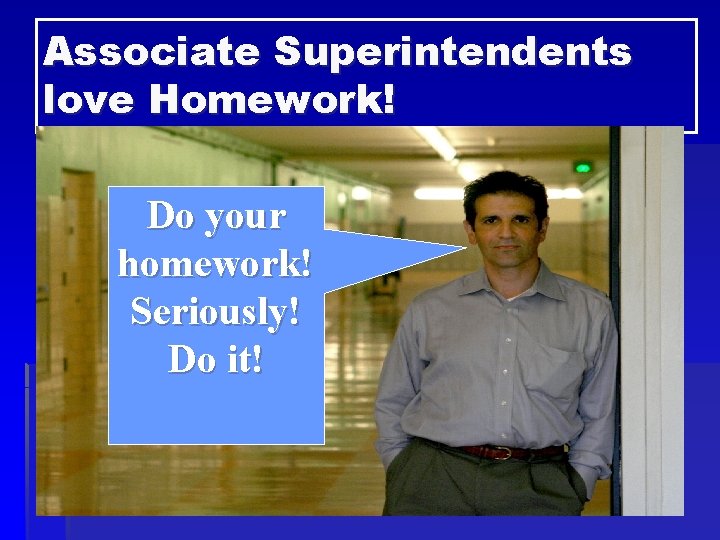 Associate Superintendents love Homework!

Do your homework! Seriously! Do it!